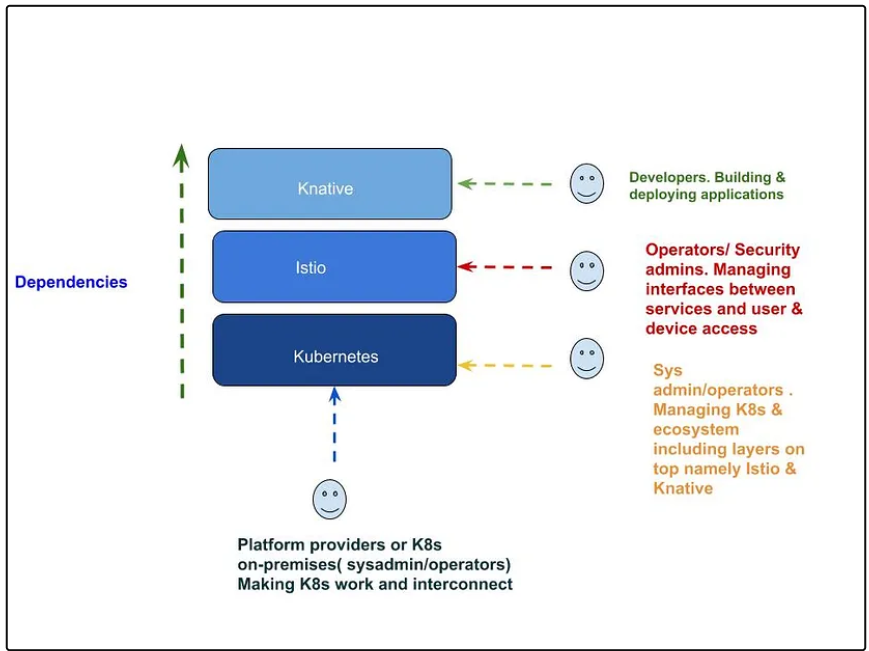 Dependencies

Knative

Istio

Kubernetes

Developers. Building & deploying applications

Operators/ Security admins. Managing interfaces between services and user & device access

Sys admin/operators . Managing K8s & ecosystem including layers on top namely Istio & Knative

Platform providers or K8s on-premises( sysadmin/operators) Making K8s work and interconnect